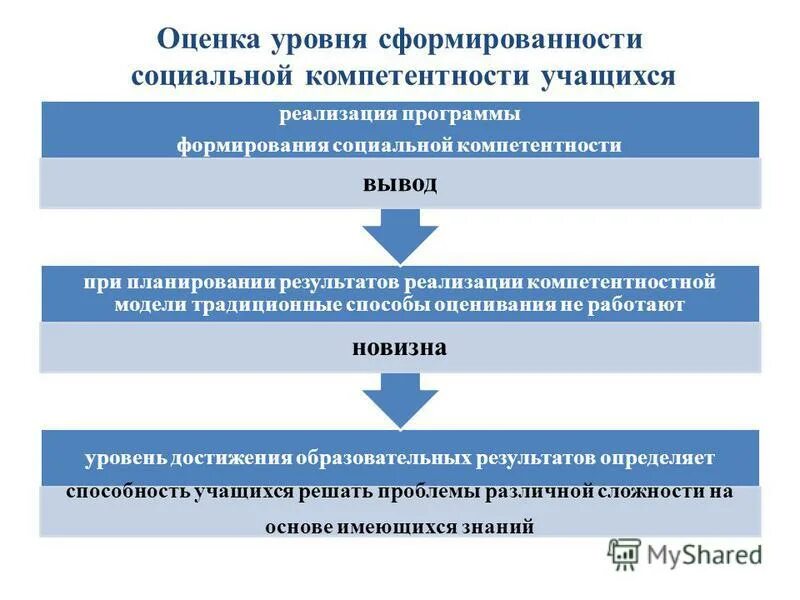 Оценка уровня сформированности социальной компетентности учащихся

реализация программы формирования социальной компетентности

вывод

при планировании результатов реализации компетентностной модели традиционные способы оценивания не работают

новизна

уровень достижения образовательных результатов определяет способность учащихся решать проблемы различной сложности на основе имеющихся знаний

MyShared